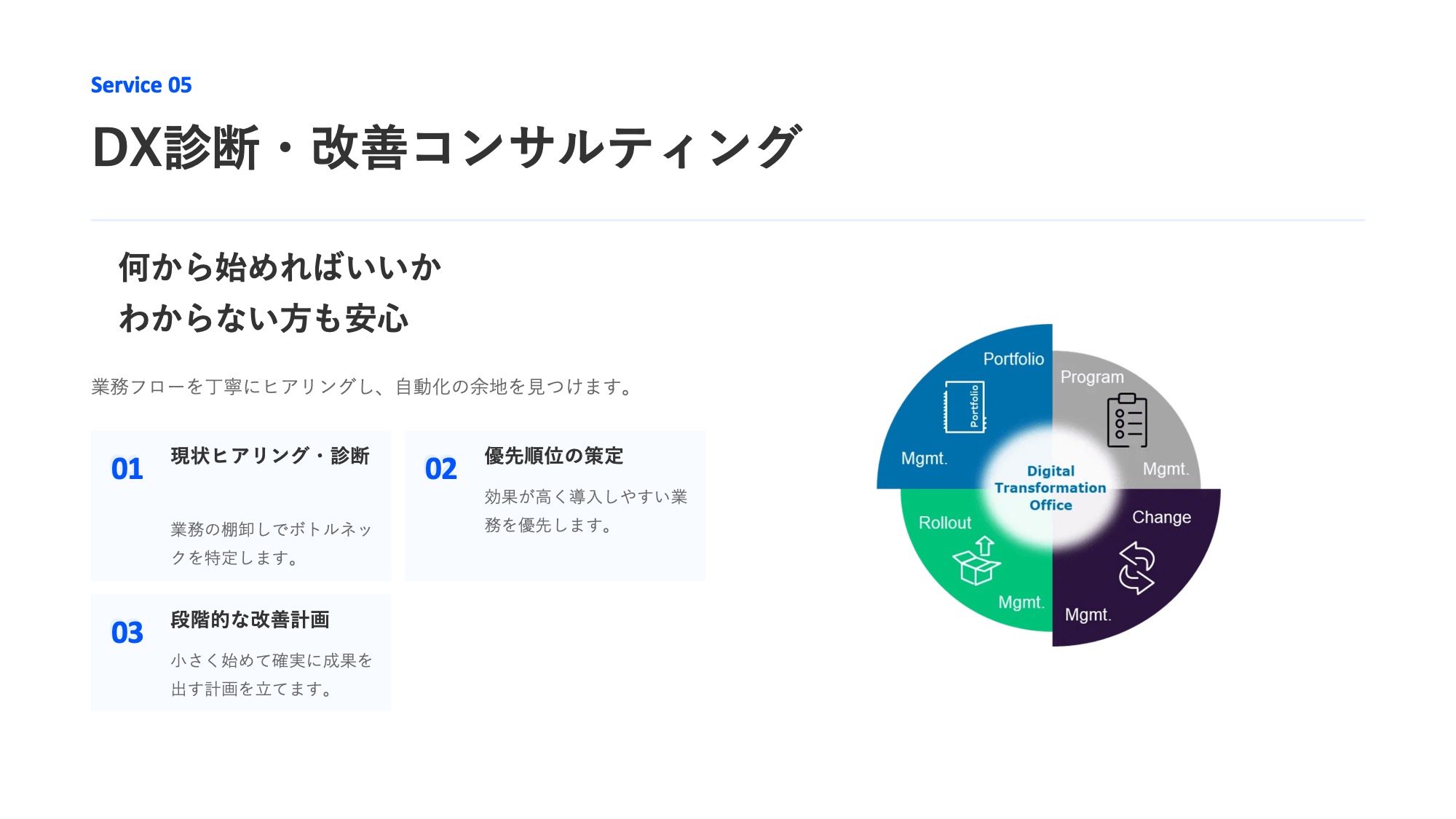 Service 05

DX診断・改善コンサルティング

何から始めればいいか
わからない方も安心

業務フローを丁寧にヒアリングし、自動化の余地を見つけます。

01 現状ヒアリング・診断

業務の棚卸しでボトルネックを特定します。

02 優先順位の策定

効果が高く導入しやすい業務を優先します。

03 段階的な改善計画

小さく始めて確実に成果を出す計画を立てます。

Portfolio
Portfolio
Mgmt.

Program
Mgmt.

Digital Transformation Office

Rollout
Mgmt.

Change
Mgmt.